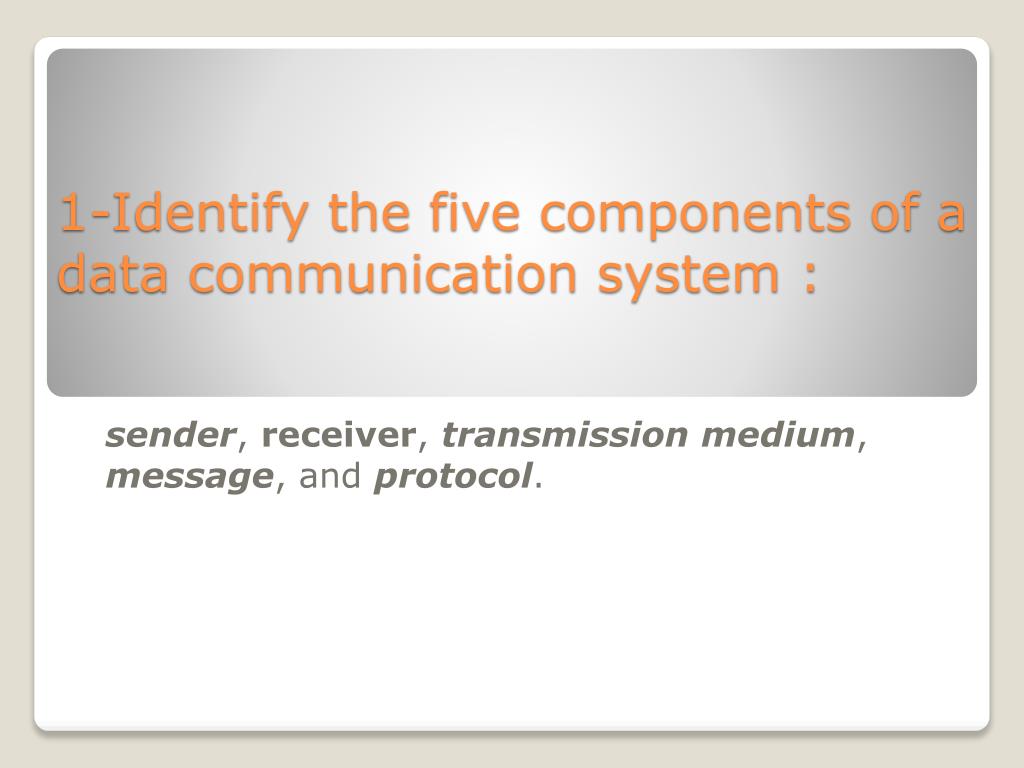 1-Identify the five components of a data communication system :

sender, receiver, transmission medium, message, and protocol.